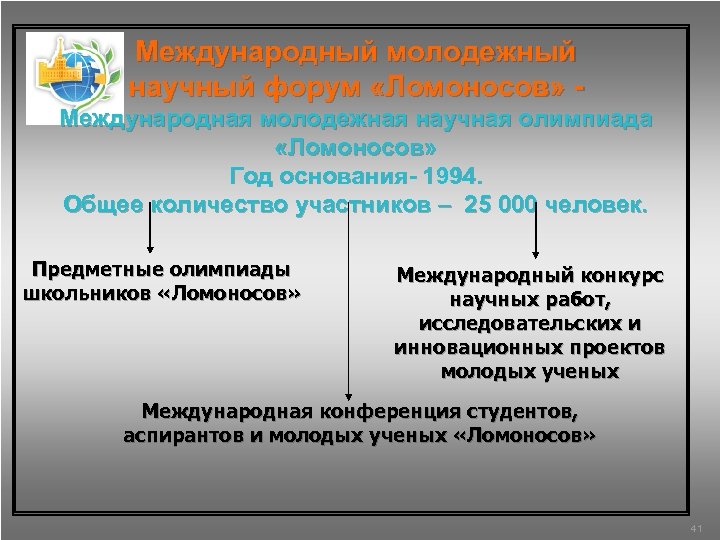 Международный молодежный научный форум «Ломоносов» -

Международная молодежная научная олимпиада «Ломоносов»
Год основания- 1994.
Общее количество участников – 25 000 человек.

Предметные олимпиады школьников «Ломоносов»

Международный конкурс научных работ, исследовательских и инновационных проектов молодых ученых

Международная конференция студентов, аспирантов и молодых ученых «Ломоносов»

41